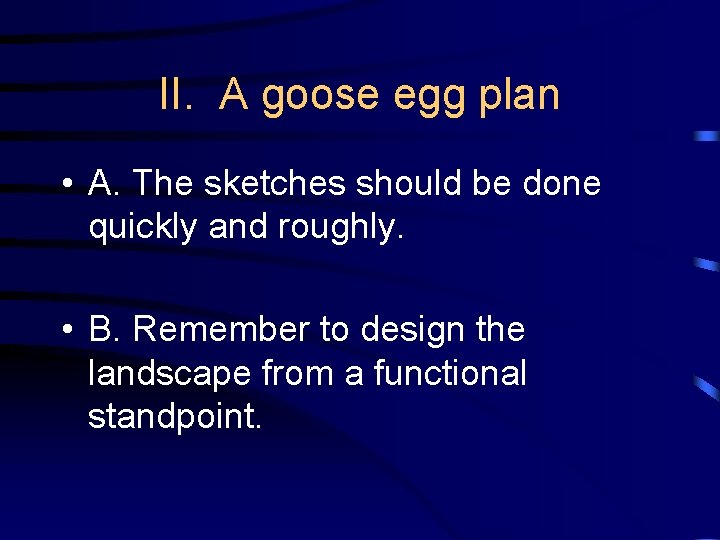 II. A goose egg plan

• A. The sketches should be done quickly and roughly.

• B. Remember to design the landscape from a functional standpoint.